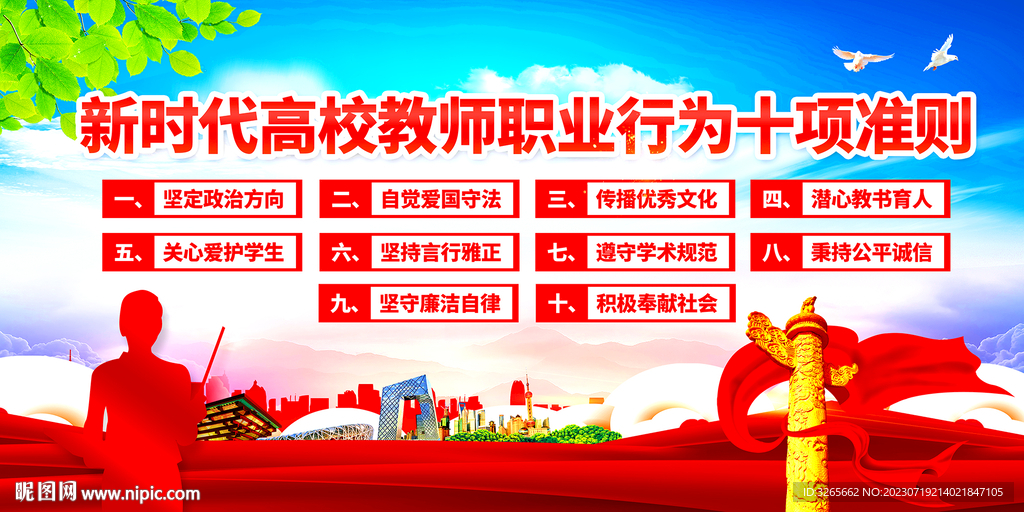 新时代高校教师职业行为十项准则

一、坚定政治方向
二、自觉爱国守法
三、传播优秀文化
四、潜心教书育人
五、关心爱护学生
六、坚持言行雅正
七、遵守学术规范
八、秉持公平诚信
九、坚守廉洁自律
十、积极奉献社会

昵图网 www.nipic.com
ID:3265662 NO:20230719214021847105